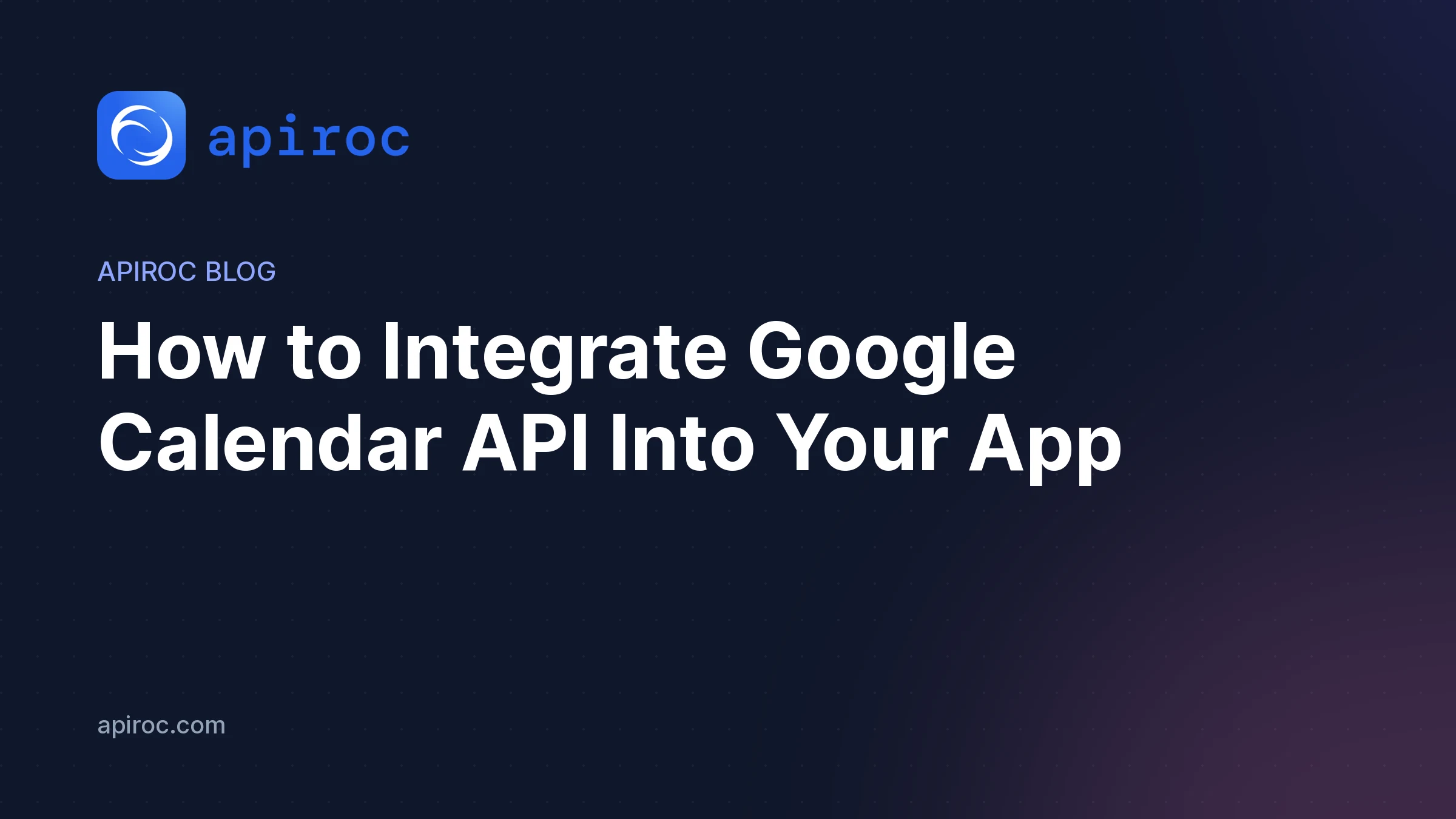 apiroc

APIROC BLOG

How to Integrate Google Calendar API Into Your App

apiroc.com